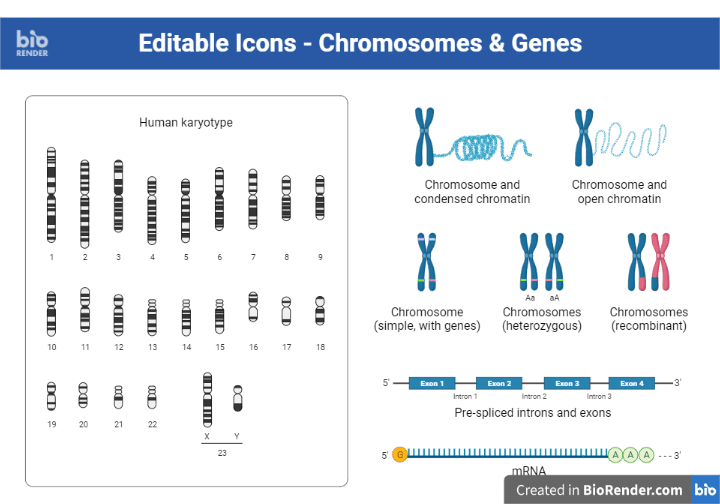 bio
RENDER

Editable Icons - Chromosomes & Genes

Human karyotype

1 2 3 4 5 6 7 8 9

10 11 12 13 14 15 16 17 18

19 20 21 22

X Y
23

Chromosome and condensed chromatin

Chromosome and open chromatin

Chromosome (simple, with genes)

Aa aA
Chromosomes (heterozygous)

Chromosomes (recombinant)

5' Exon 1 Exon 2 Exon 3 Exon 4 3'
Intron 1 Intron 2 Intron 3

Pre-spliced introns and exons

5' G A A A --- 3'

mRNA

Created in BioRender.com bio